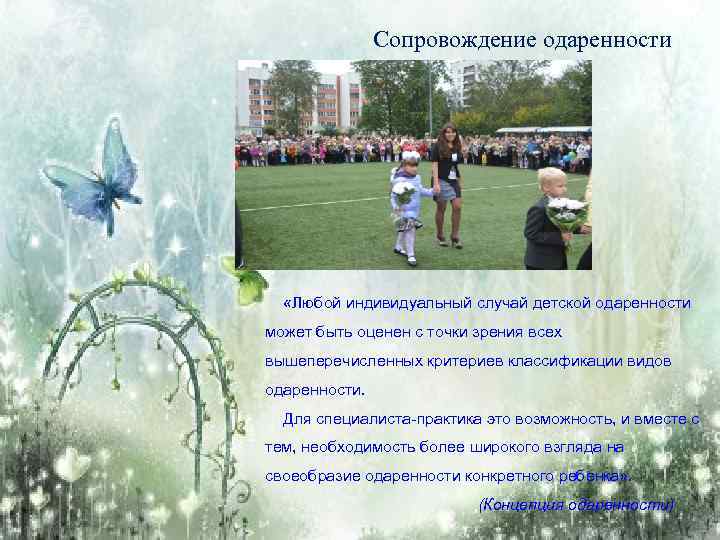 Сопровождение одаренности

«Любой индивидуальный случай детской одаренности может быть оценен с точки зрения всех вышеперечисленных критериев классификации видов одаренности.

Для специалиста-практика это возможность, и вместе с тем, необходимость более широкого взгляда на своеобразие одаренности конкретного ребенка».

(Концепция одаренности)